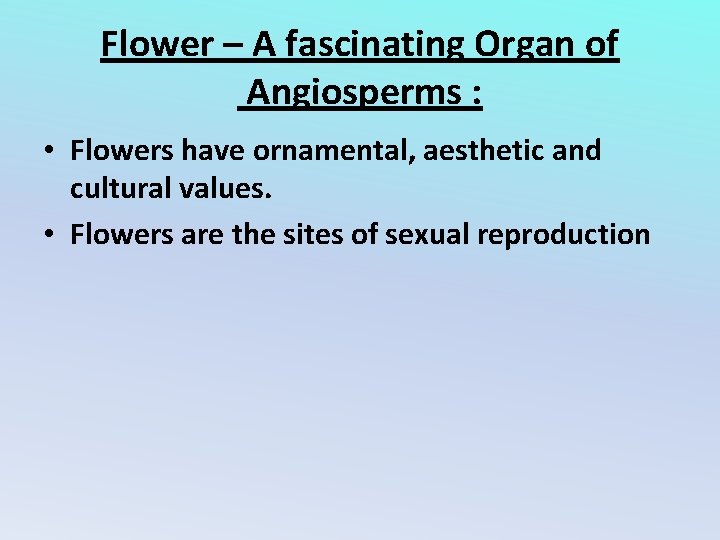 Flower – A fascinating Organ of Angiosperms :

• Flowers have ornamental, aesthetic and cultural values.

• Flowers are the sites of sexual reproduction